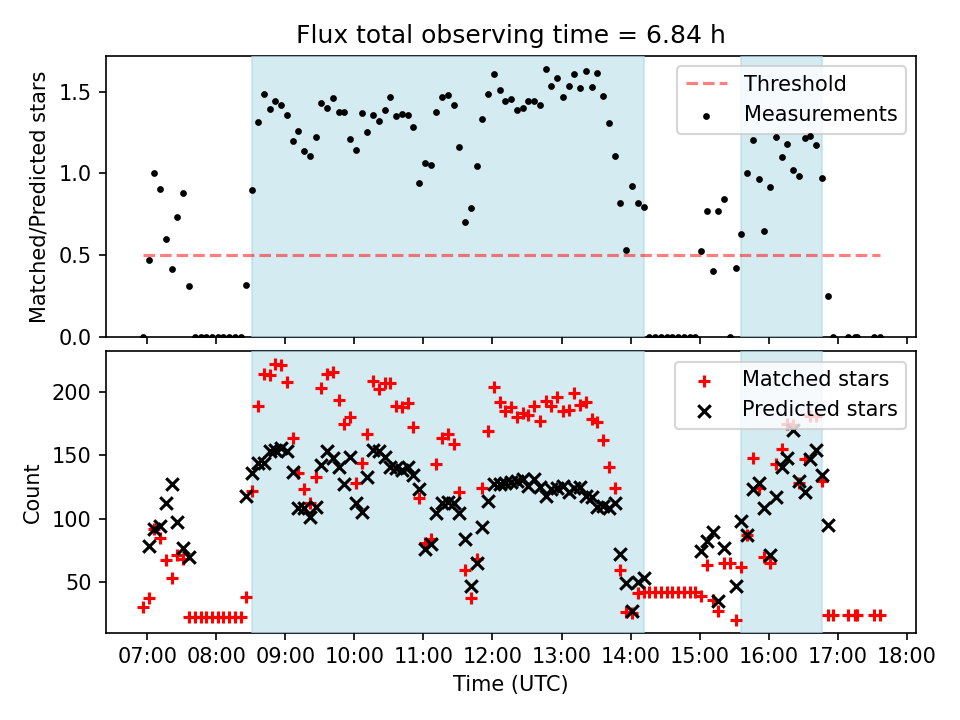 Flux total observing time = 6.84 h

Matched/Predicted stars

1.5
1.0
0.5
0.0

Threshold
Measurements

Count

200
150
100
50

Matched stars
Predicted stars

07:00 08:00 09:00 10:00 11:00 12:00 13:00 14:00 15:00 16:00 17:00 18:00

Time (UTC)